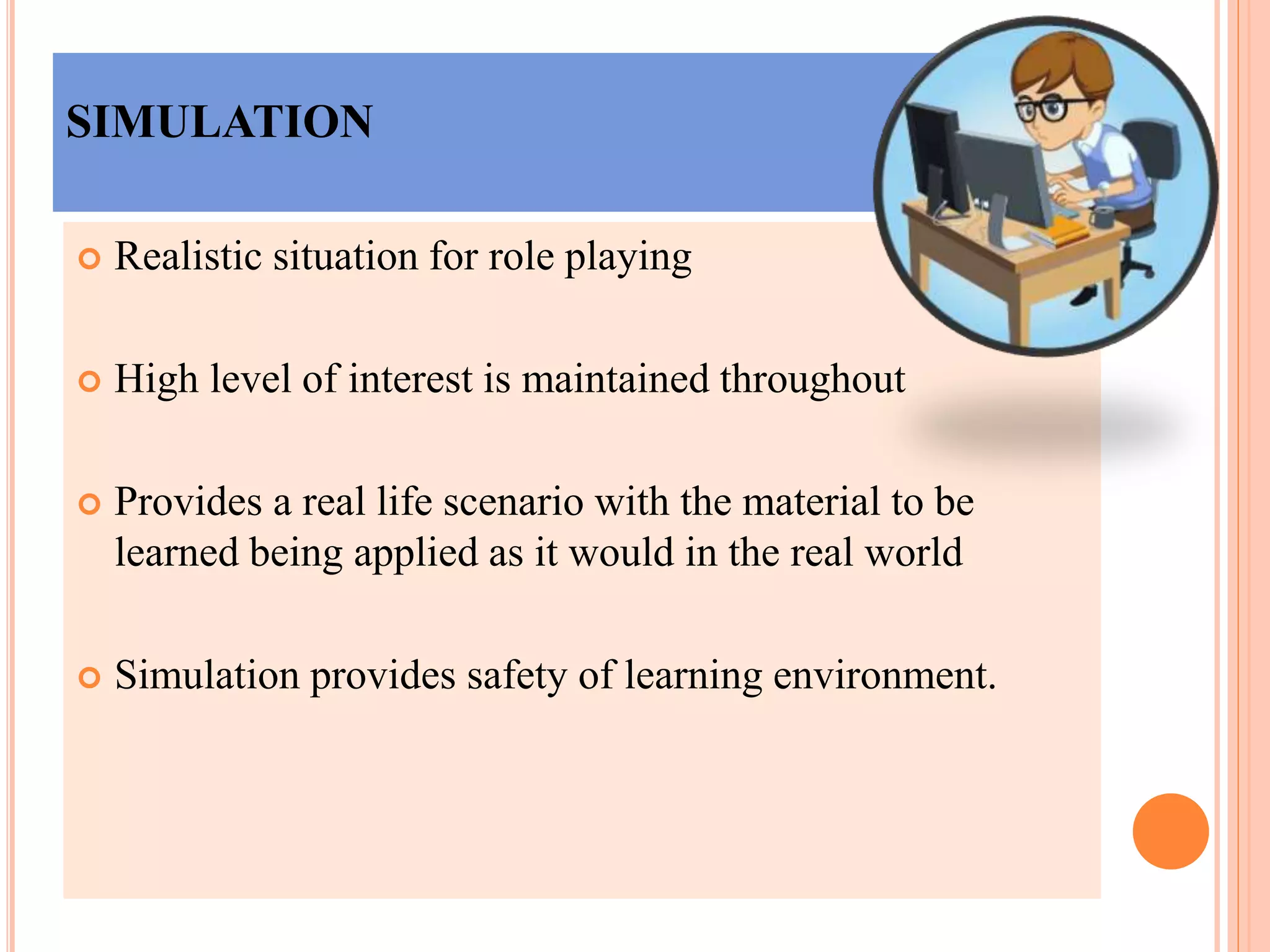 SIMULATION

Realistic situation for role playing

High level of interest is maintained throughout

Provides a real life scenario with the material to be learned being applied as it would in the real world

Simulation provides safety of learning environment.